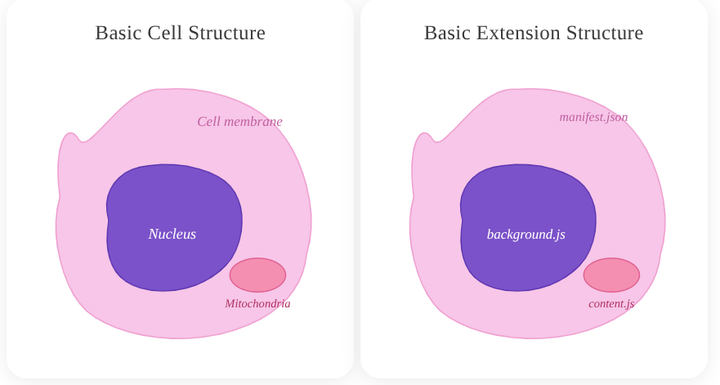 Basic Cell Structure

Cell membrane

Nucleus

Mitochondria

Basic Extension Structure

manifest.json

background.js

content.js